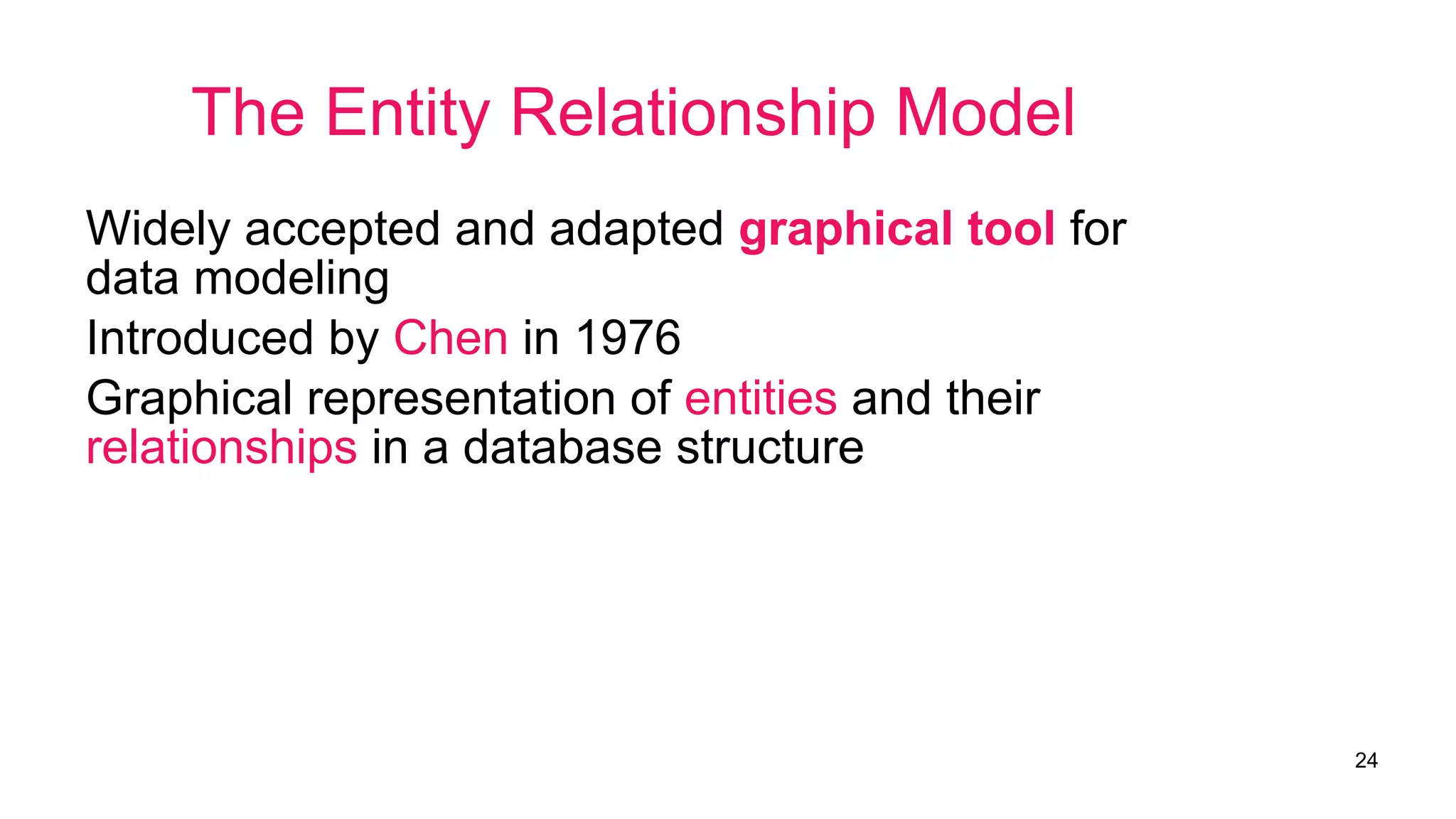 The Entity Relationship Model

Widely accepted and adapted graphical tool for data modeling

Introduced by Chen in 1976

Graphical representation of entities and their relationships in a database structure

24